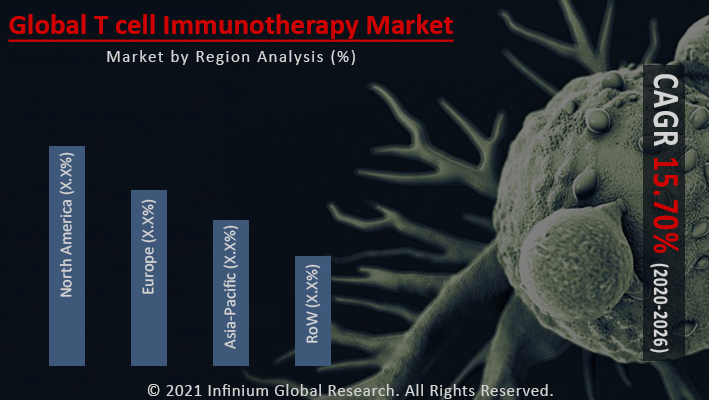 Global T cell Immunotherapy Market

Market by Region Analysis (%)

North America (X.X%)

Europe (X.X%)

Asia-Pacific (X.X%)

RoW (X.X%)

CAGR 15.70% (2020-2026)

© 2021 Infinium Global Research. All Rights Reserved.